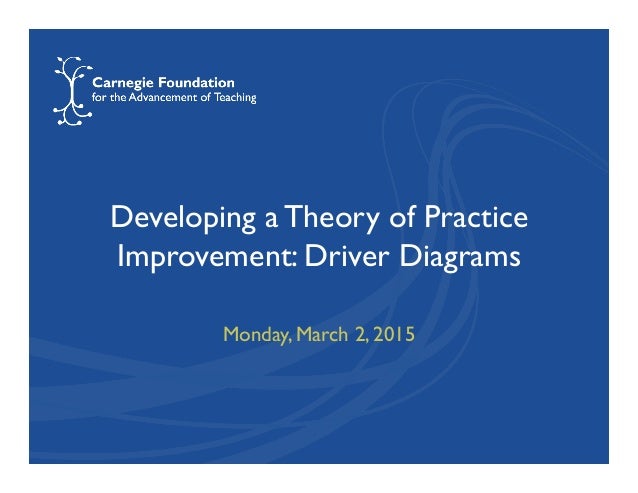 Carnegie Foundation
for the Advancement of Teaching

Developing a Theory of Practice Improvement: Driver Diagrams

Monday, March 2, 2015